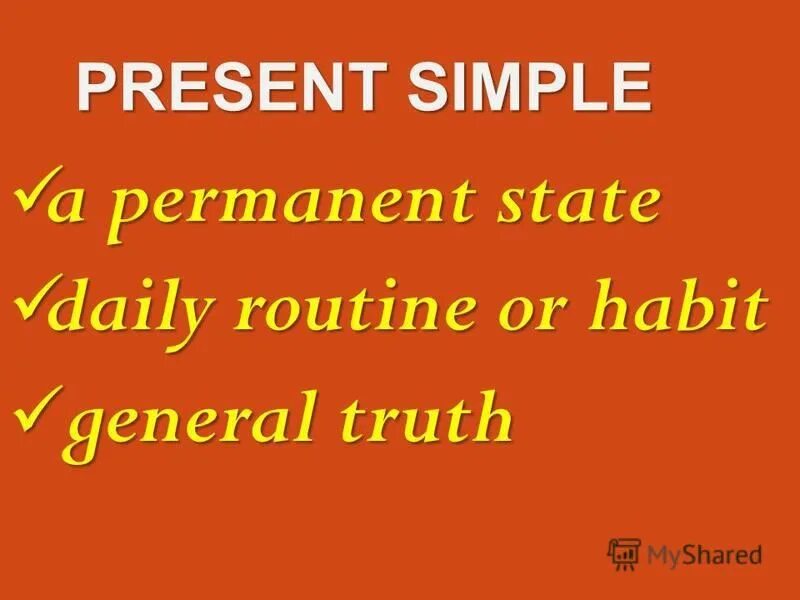 PRESENT SIMPLE

✓a permanent state

✓daily routine or habit

✓ general truth

MyShared